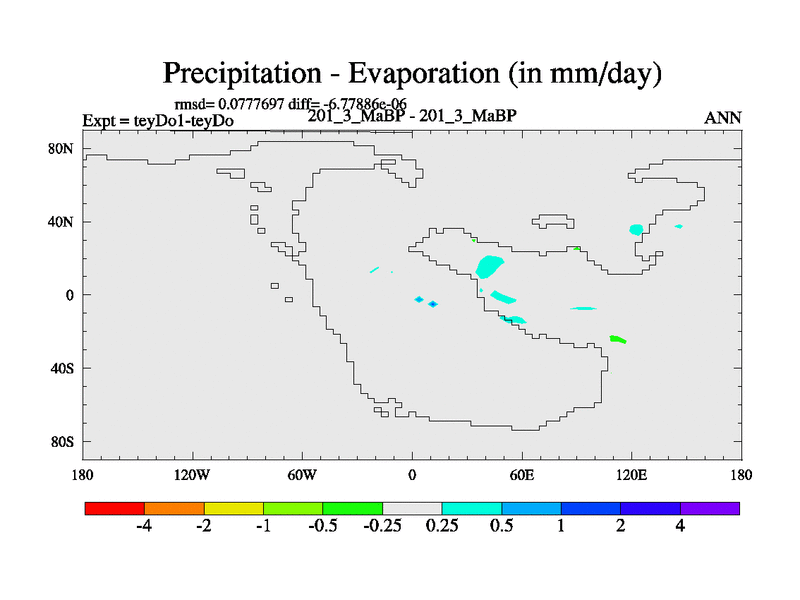 Precipitation - Evaporation (in mm/day)

rmsd= 0.0777697 diff= -6.77886e-06

Expt = teyDo1-teyDo

201_3_MaBP - 201_3_MaBP

ANN

80N
40N
0
40S
80S

180
120W
60W
0
60E
120E
180

-4
-2
-1
-0.5
-0.25
0.25
0.5
1
2
4